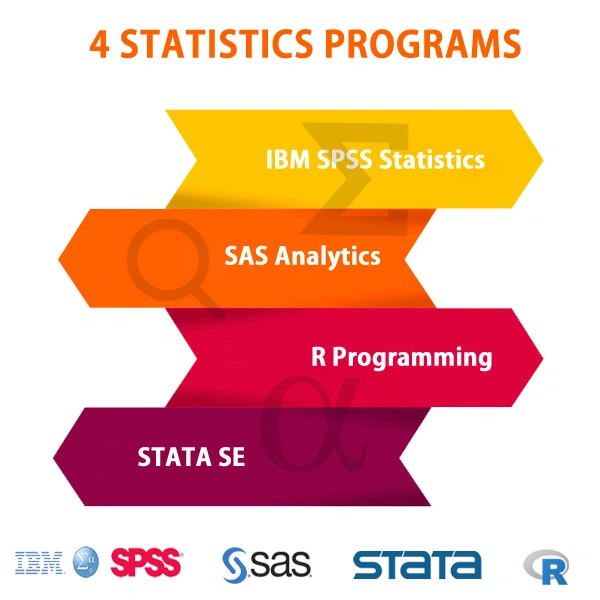 4 STATISTICS PROGRAMS

IBM SPSS Statistics

SAS Analytics

R Programming

STATA SE

IBM SPSS sas STATA R